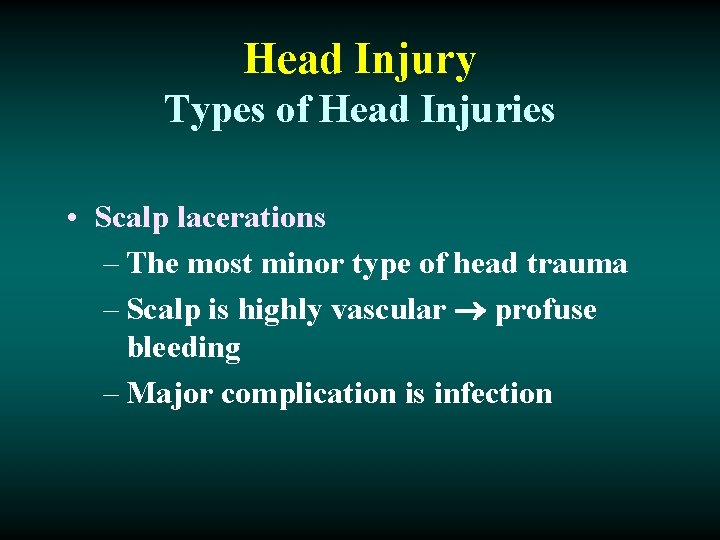 Head Injury
Types of Head Injuries

• Scalp lacerations
– The most minor type of head trauma
– Scalp is highly vascular → profuse bleeding
– Major complication is infection